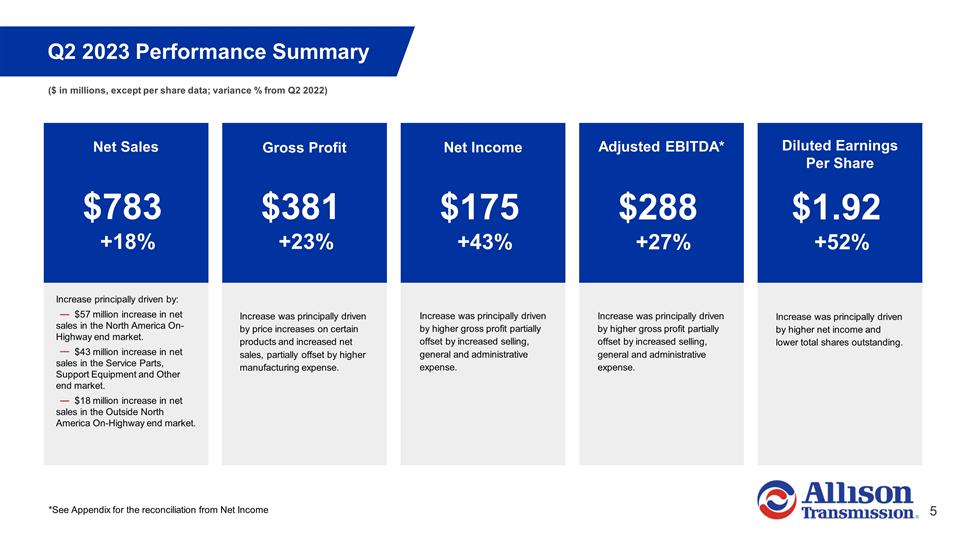 Q2 2023 Performance Summary

($ in millions, except per share data; variance % from Q2 2022)

Net Sales

$783
+18%

Increase principally driven by:
— $57 million increase in net sales in the North America On-Highway end market.
— $43 million increase in net sales in the Service Parts, Support Equipment and Other end market.
— $18 million increase in net sales in the Outside North America On-Highway end market.

Gross Profit

$381
+23%

Increase was principally driven by price increases on certain products and increased net sales, partially offset by higher manufacturing expense.

Net Income

$175
+43%

Increase was principally driven by higher gross profit partially offset by increased selling, general and administrative expense.

Adjusted EBITDA*

$288
+27%

Increase was principally driven by higher gross profit partially offset by increased selling, general and administrative expense.

Diluted Earnings Per Share

$1.92
+52%

Increase was principally driven by higher net income and lower total shares outstanding.

*See Appendix for the reconciliation from Net Income

Allison Transmission.

5